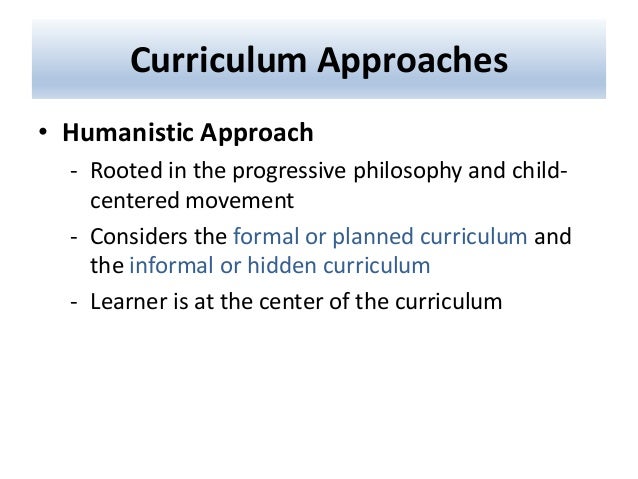 Curriculum Approaches

• Humanistic Approach
- Rooted in the progressive philosophy and child-centered movement
- Considers the formal or planned curriculum and the informal or hidden curriculum
- Learner is at the center of the curriculum